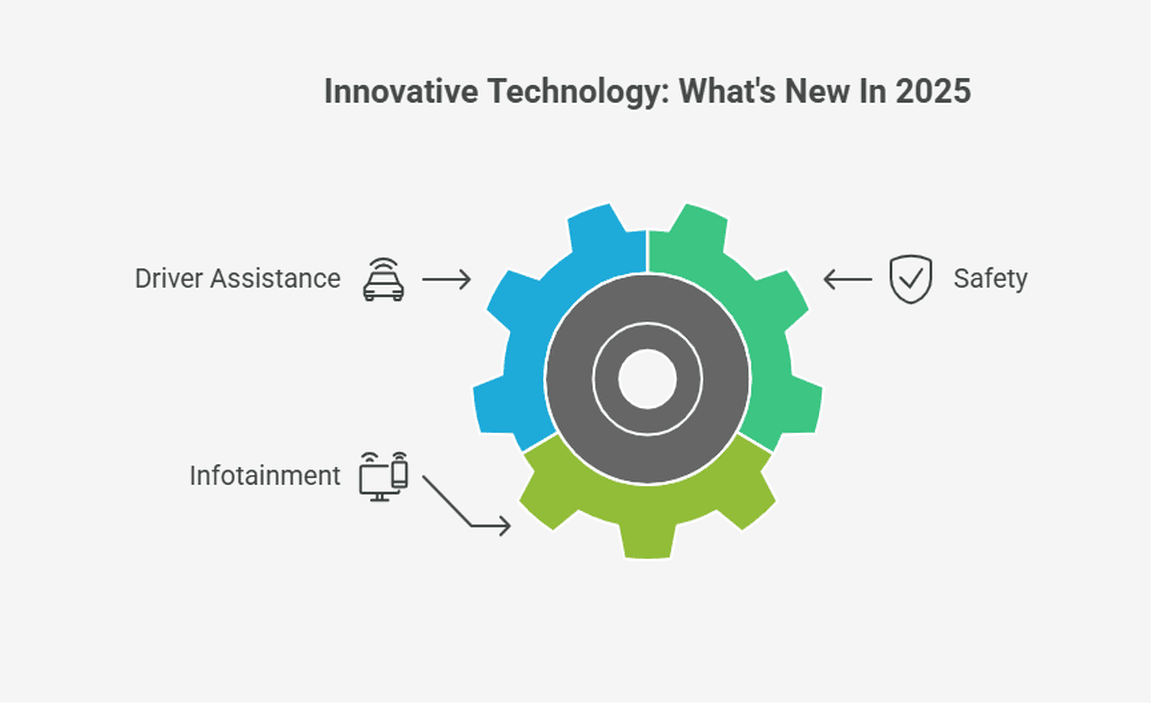 Innovative Technology: What's New In 2025

Driver Assistance

Safety

Infotainment